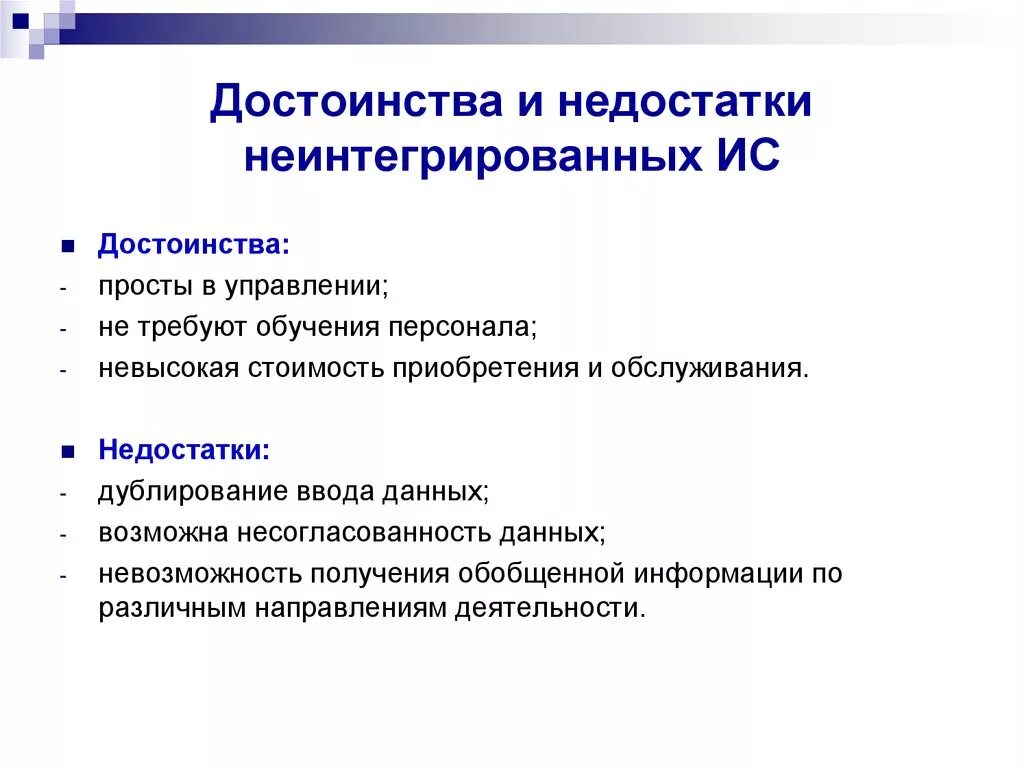 Достоинства и недостатки неинтегрированных ИС

Достоинства:
- просты в управлении;
- не требуют обучения персонала;
- невысокая стоимость приобретения и обслуживания.

Недостатки:
- дублирование ввода данных;
- возможна несогласованность данных;
- невозможность получения обобщенной информации по различным направлениям деятельности.